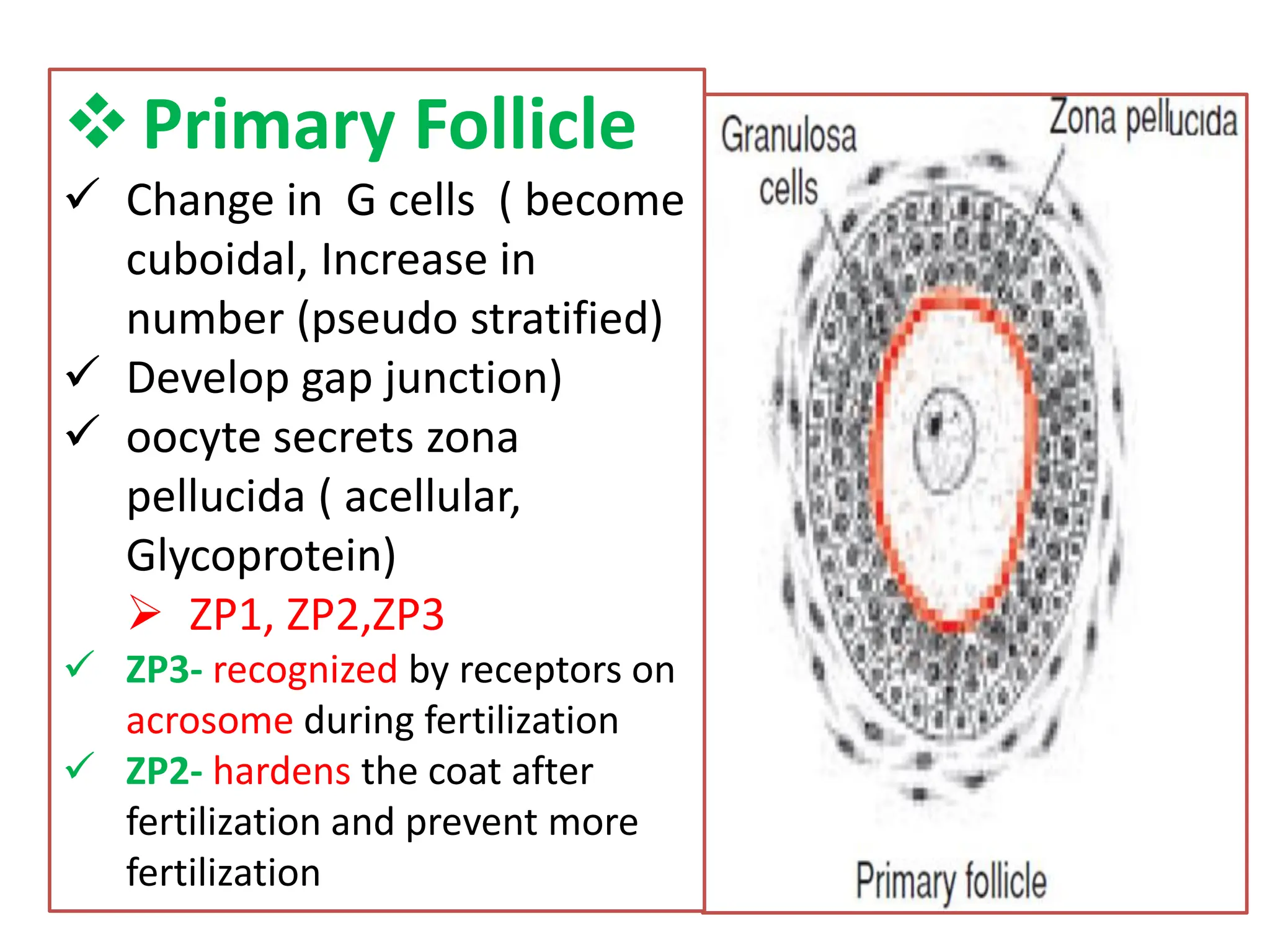 ❖ Primary Follicle

✓ Change in G cells ( become cuboidal, Increase in number (pseudo stratified)

✓ Develop gap junction)

✓ oocyte secrets zona pellucida ( acellular, Glycoprotein)

➢ ZP1, ZP2,ZP3

✓ ZP3- recognized by receptors on acrosome during fertilization

✓ ZP2- hardens the coat after fertilization and prevent more fertilization

Granulosa cells

Zona pellucida

Primary follicle